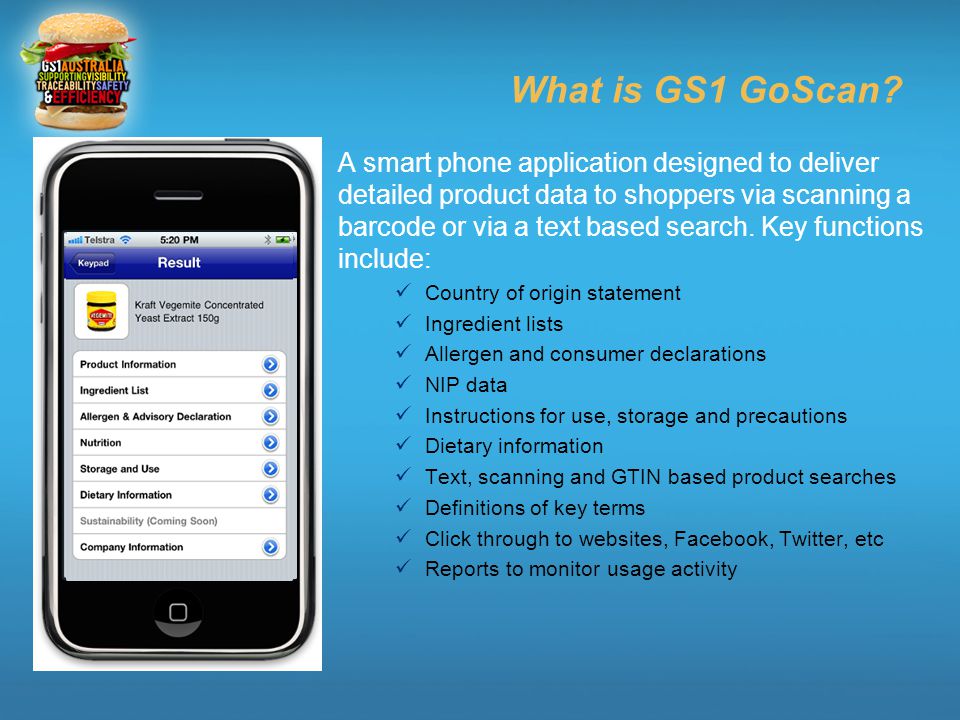 GS1 AUSTRALIA
SUPPORTING VISIBILITY
TRACEABILITY SAFETY
& EFFICIENCY

What is GS1 GoScan?

Telstra 5:20 PM
Keypad
Result
VEGEMITE
Kraft Vegemite Concentrated Yeast Extract 150g
Product Information
Ingredient List
Allergen & Advisory Declaration
Nutrition
Storage and Use
Dietary Information
Sustainability (Coming Soon)
Company Information

A smart phone application designed to deliver detailed product data to shoppers via scanning a barcode or via a text based search. Key functions include:

✓ Country of origin statement
✓ Ingredient lists
✓ Allergen and consumer declarations
✓ NIP data
✓ Instructions for use, storage and precautions
✓ Dietary information
✓ Text, scanning and GTIN based product searches
✓ Definitions of key terms
✓ Click through to websites, Facebook, Twitter, etc
✓ Reports to monitor usage activity